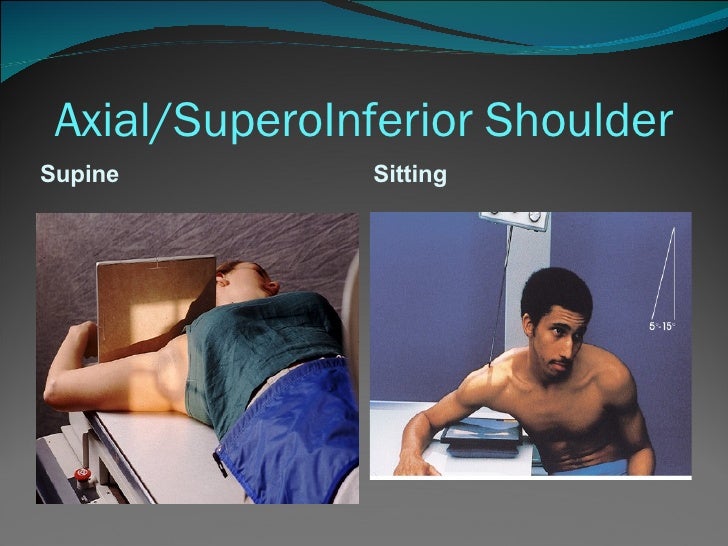 Axial/SuperoInferior Shoulder

Supine

Sitting

5°-15°